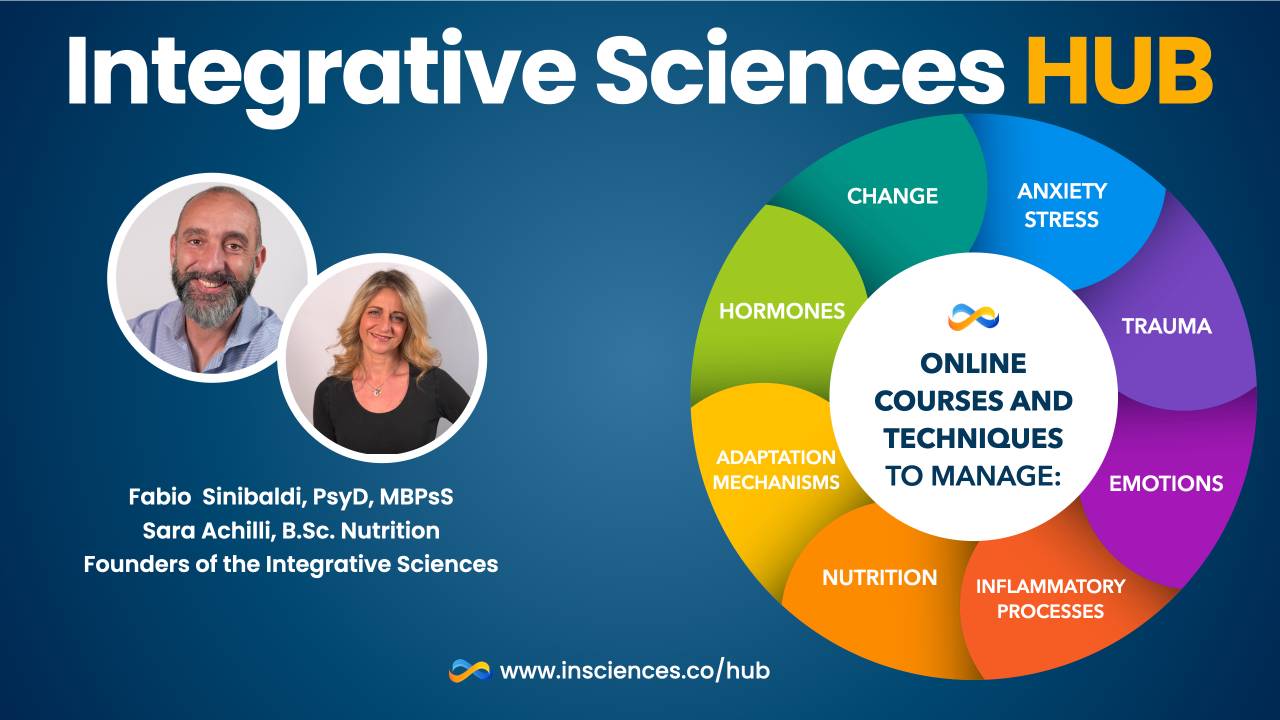 Integrative Sciences HUB

Fabio Sinibaldi, PsyD, MBPsS
Sara Achilli, B.Sc. Nutrition
Founders of the Integrative Sciences

ONLINE COURSES AND TECHNIQUES TO MANAGE:

CHANGE
ANXIETY STRESS
TRAUMA
EMOTIONS
INFLAMMATORY PROCESSES
NUTRITION
ADAPTATION MECHANISMS
HORMONES

www.insciences.co/hub